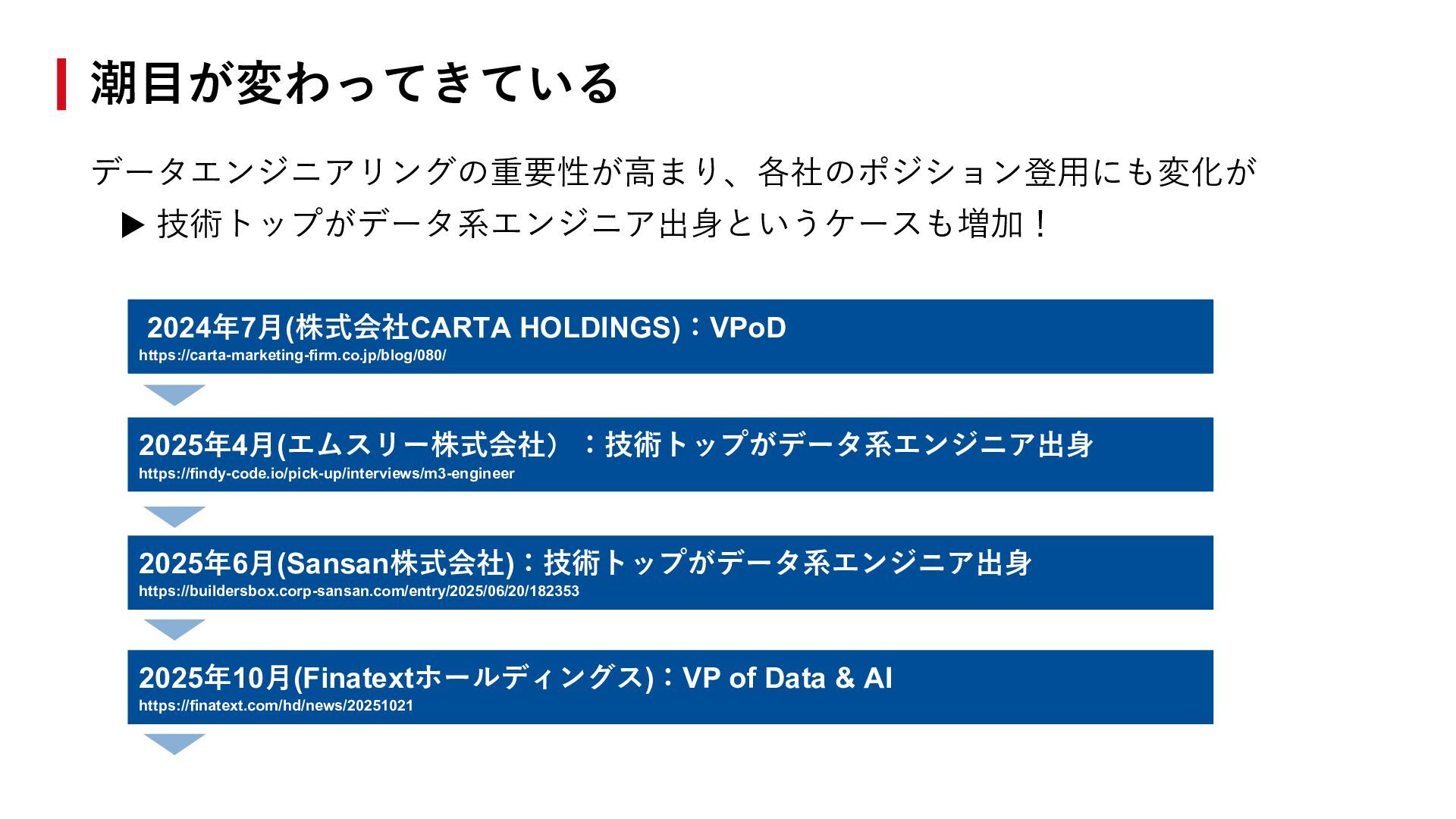 潮目が変わってきている

データエンジニアリングの重要性が高まり、各社のポジション登用にも変化が

▶ 技術トップがデータ系エンジニア出身というケースも増加！

2024年7月(株式会社CARTA HOLDINGS)：VPoD
https://carta-marketing-firm.co.jp/blog/080/

2025年4月(エムスリー株式会社）：技術トップがデータ系エンジニア出身
https://findy-code.io/pick-up/interviews/m3-engineer

2025年6月(Sansan株式会社)：技術トップがデータ系エンジニア出身
https://buildersbox.corp-sansan.com/entry/2025/06/20/182353

2025年10月(Finatextホールディングス)：VP of Data & AI
https://finatext.com/hd/news/20251021